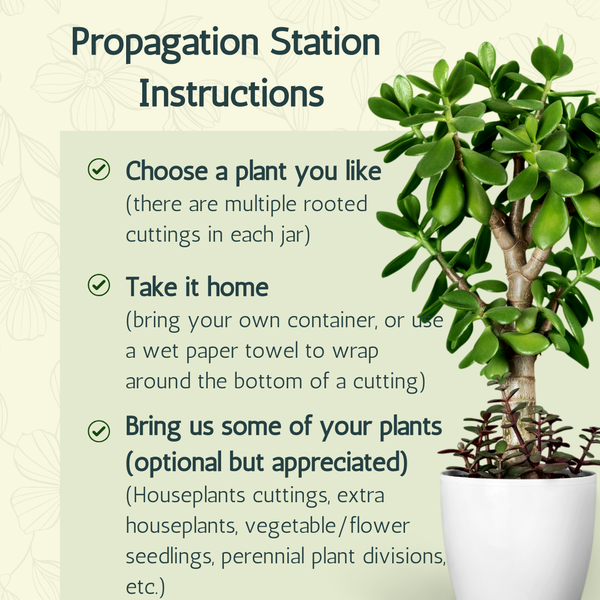 Propagation Station Instructions

Choose a plant you like
(there are multiple rooted cuttings in each jar)

Take it home
(bring your own container, or use a wet paper towel to wrap around the bottom of a cutting)

Bring us some of your plants (optional but appreciated)
(Houseplants cuttings, extra houseplants, vegetable/flower seedlings, perennial plant divisions, etc.)